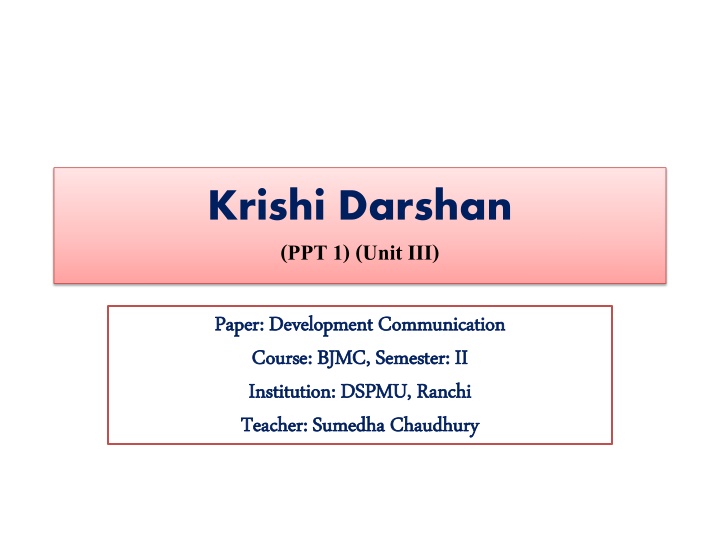 Krishi Darshan

(PPT 1) (Unit III)

Paper: Development Communication

Course: BJMC, Semester: II

Institution: DSPMU, Ranchi

Teacher: Sumedha Chaudhury